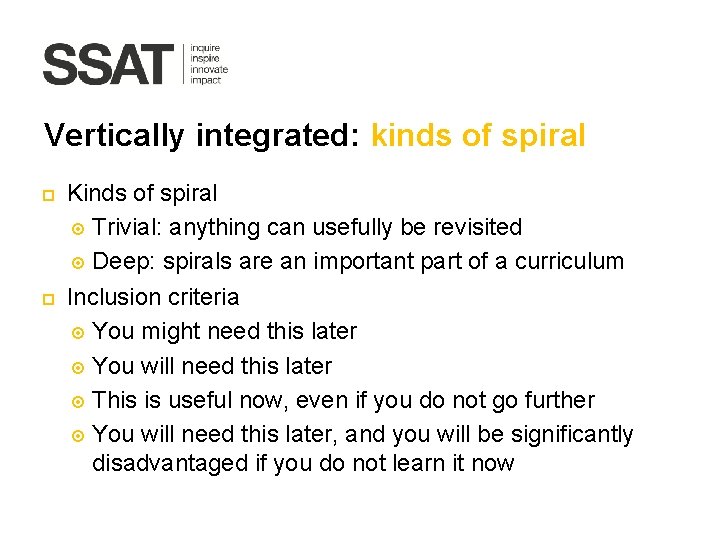 SSAT inquire inspire innovate impact

Vertically integrated: kinds of spiral

Kinds of spiral

Trivial: anything can usefully be revisited

Deep: spirals are an important part of a curriculum

Inclusion criteria

You might need this later

You will need this later

This is useful now, even if you do not go further

You will need this later, and you will be significantly disadvantaged if you do not learn it now